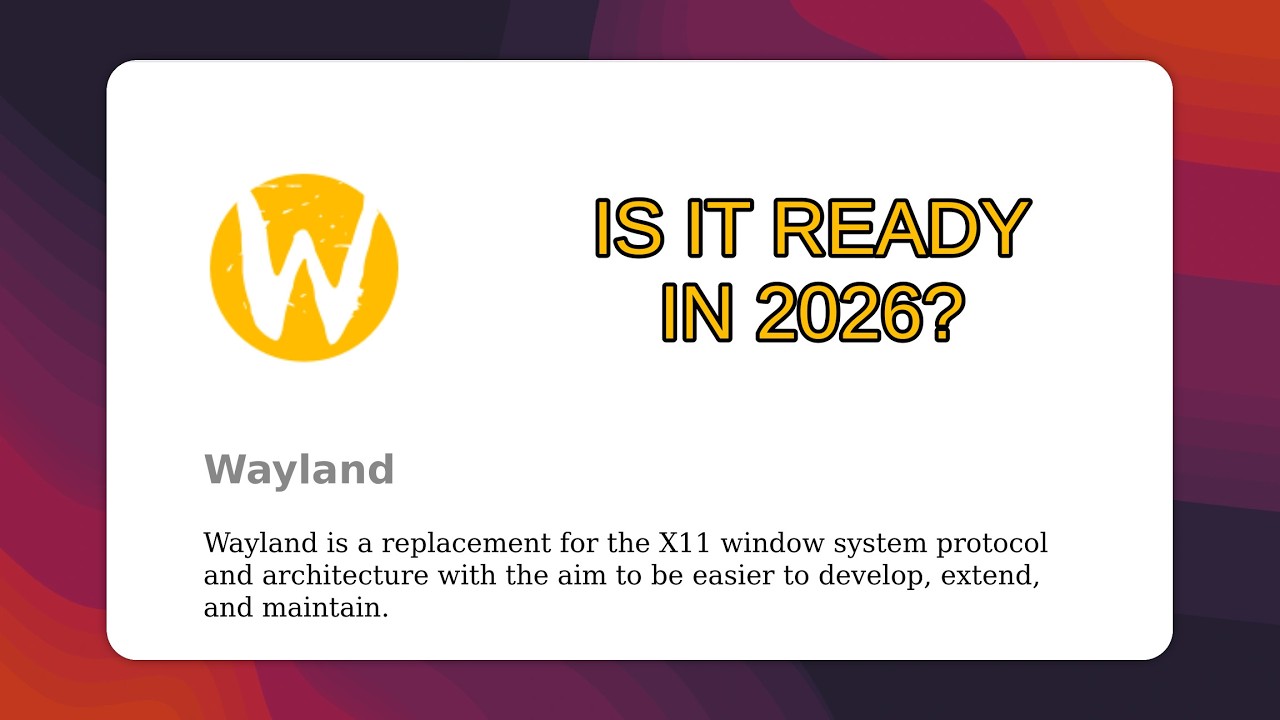 W

IS IT READY IN 2026?

Wayland

Wayland is a replacement for the X11 window system protocol and architecture with the aim to be easier to develop, extend, and maintain.